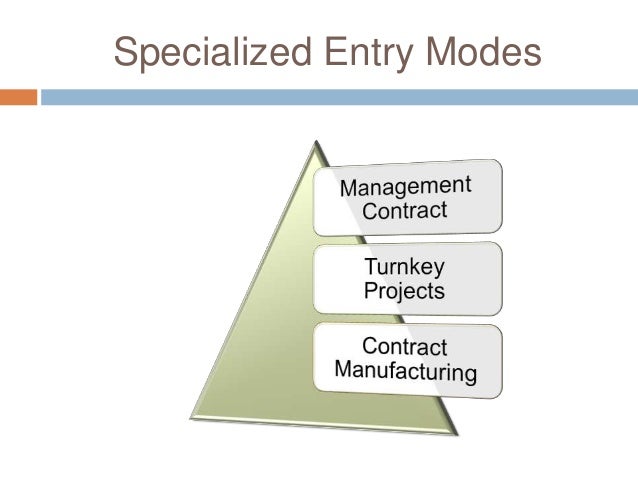 Specialized Entry Modes

Management Contract

Turnkey Projects

Contract Manufacturing